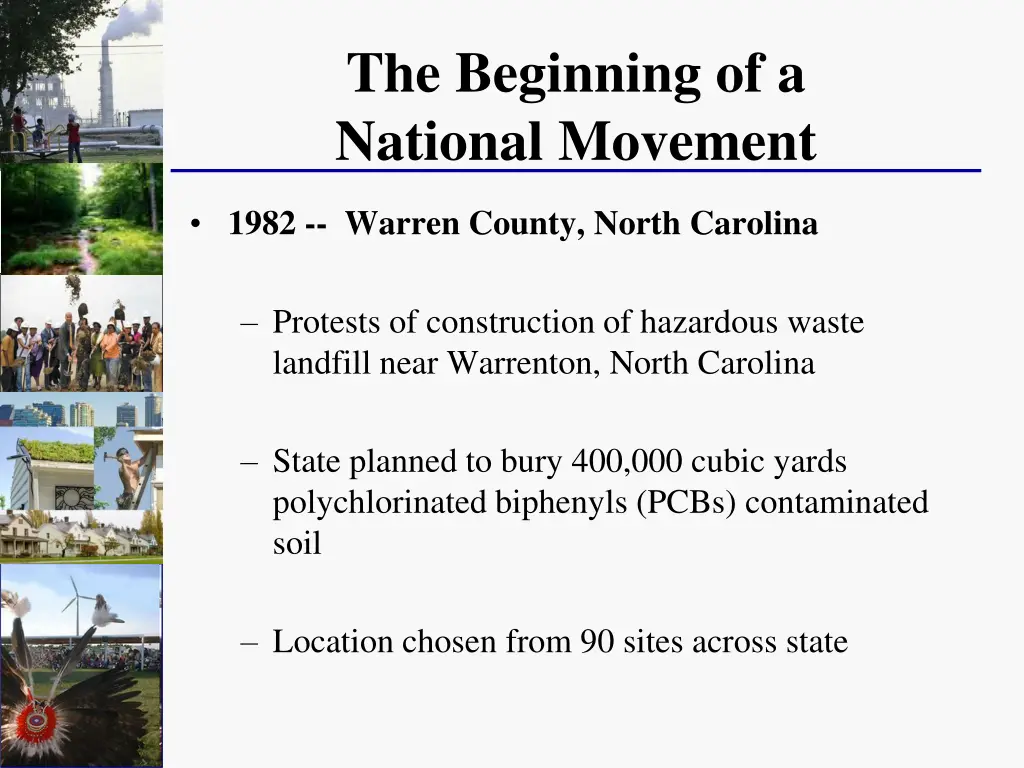 The Beginning of a National Movement

• 1982 -- Warren County, North Carolina

– Protests of construction of hazardous waste landfill near Warrenton, North Carolina

– State planned to bury 400,000 cubic yards polychlorinated biphenyls (PCBs) contaminated soil

– Location chosen from 90 sites across state